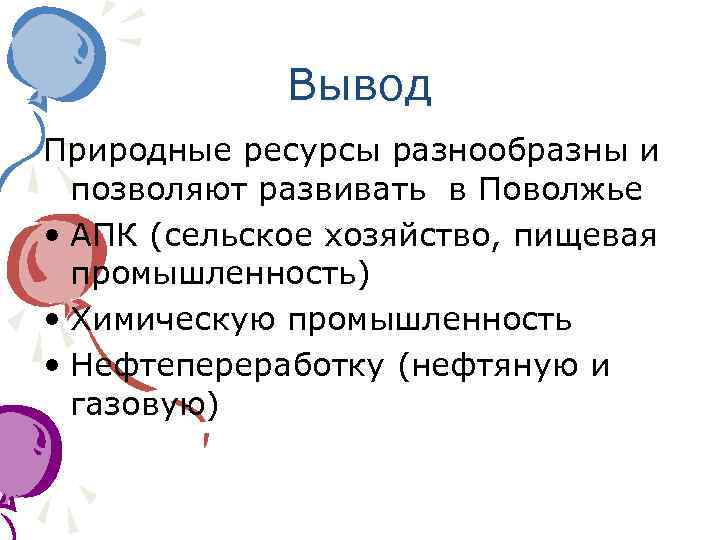 Вывод

Природные ресурсы разнообразны и позволяют развивать  в Поволжье

• АПК (сельское хозяйство, пищевая промышленность)
• Химическую промышленность
• Нефтепереработку (нефтяную и газовую)